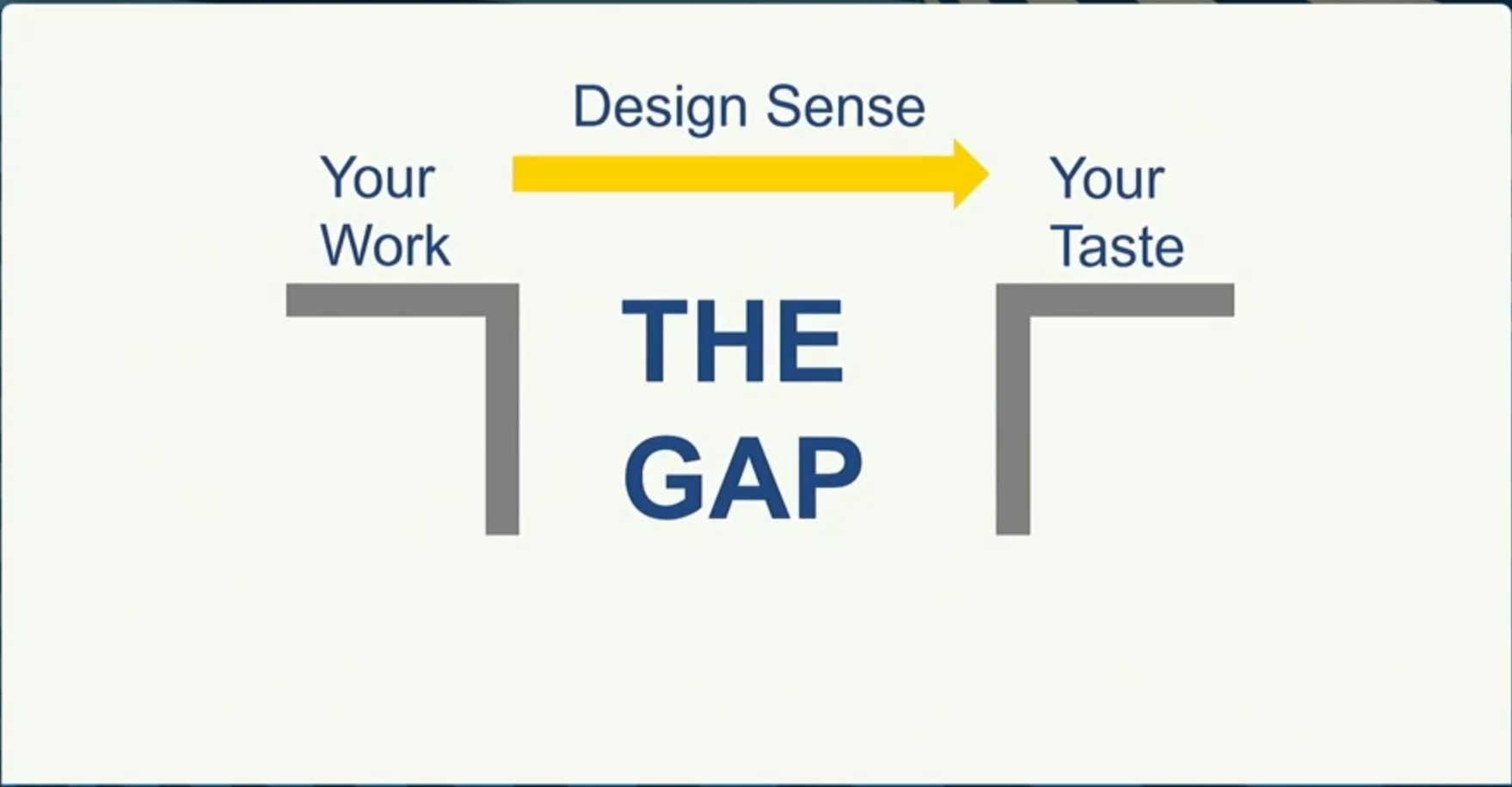 Design Sense

Your Work

Your Taste

THE GAP